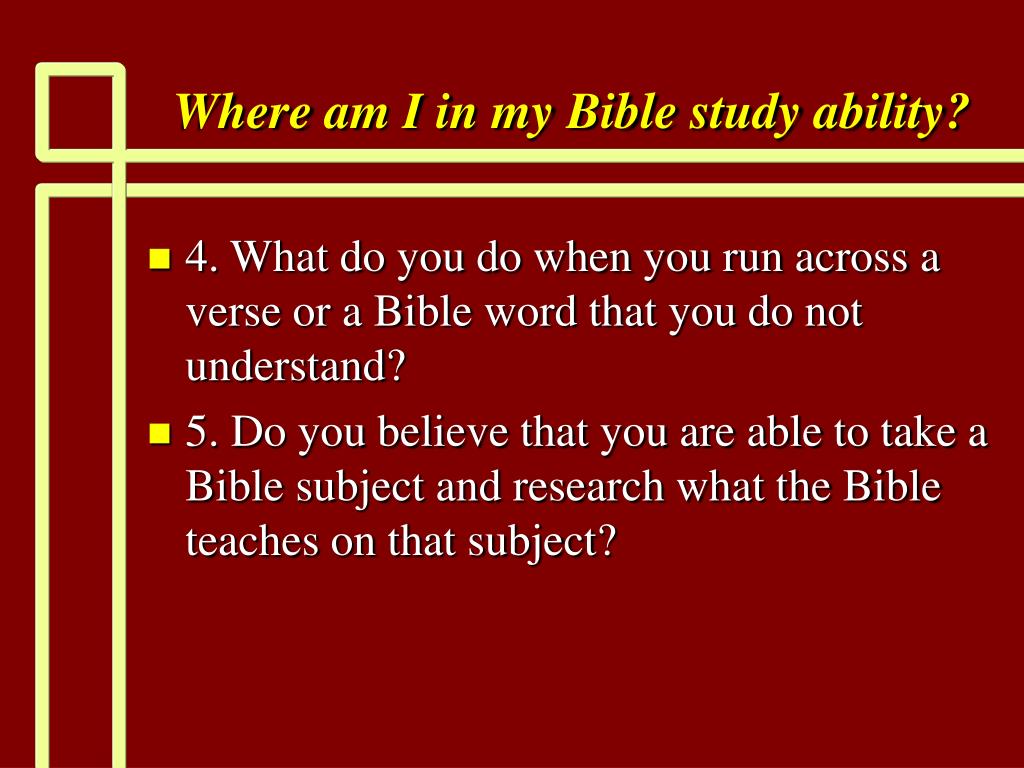 Where am I in my Bible study ability?

4. What do you do when you run across a verse or a Bible word that you do not understand?

5. Do you believe that you are able to take a Bible subject and research what the Bible teaches on that subject?